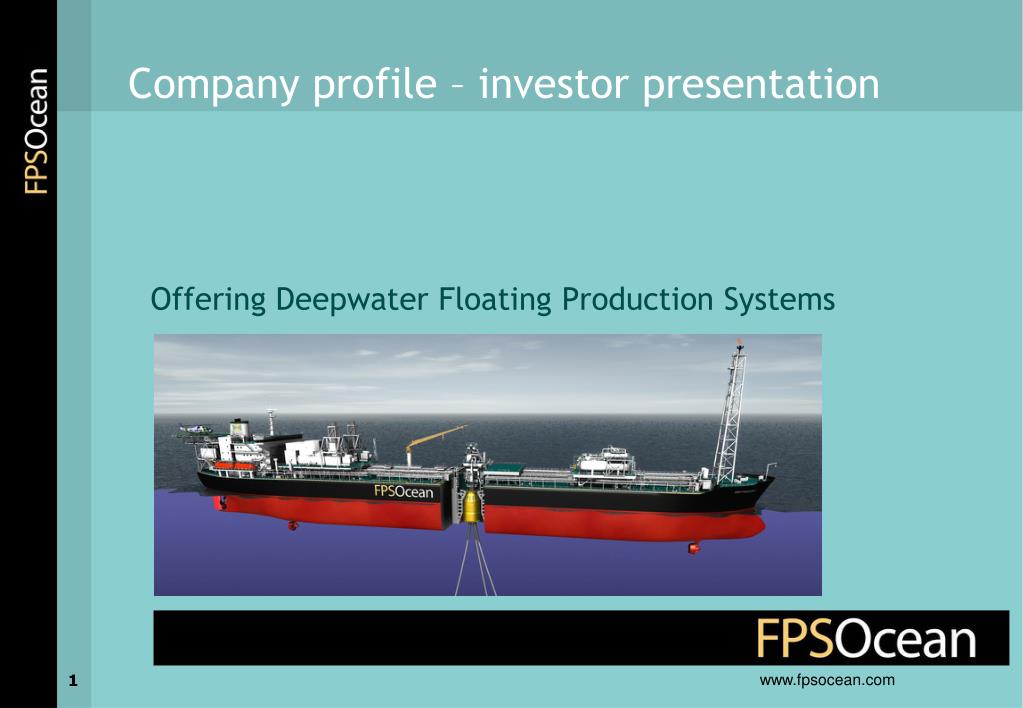 FPSOcean

Company profile – investor presentation

Offering Deepwater Floating Production Systems

FPSOcean

FPSOcean

1

www.fpsocean.com